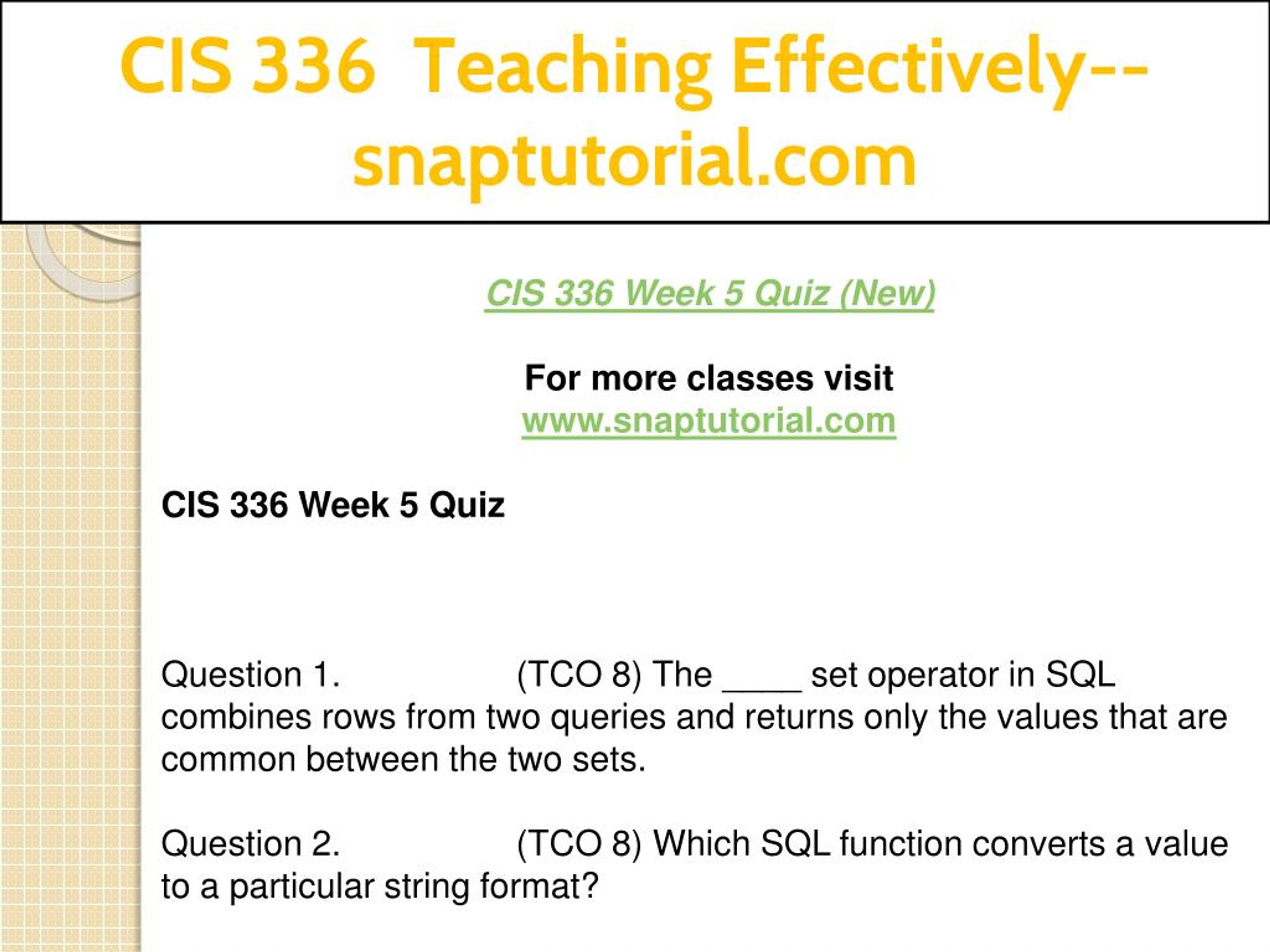 CIS 336 Teaching Effectively--snaptutorial.com

CIS 336 Week 5 Quiz (New)

For more classes visit
www.snaptutorial.com

CIS 336 Week 5 Quiz

Question 1. (TCO 8) The ____ set operator in SQL combines rows from two queries and returns only the values that are common between the two sets.

Question 2. (TCO 8) Which SQL function converts a value to a particular string format?